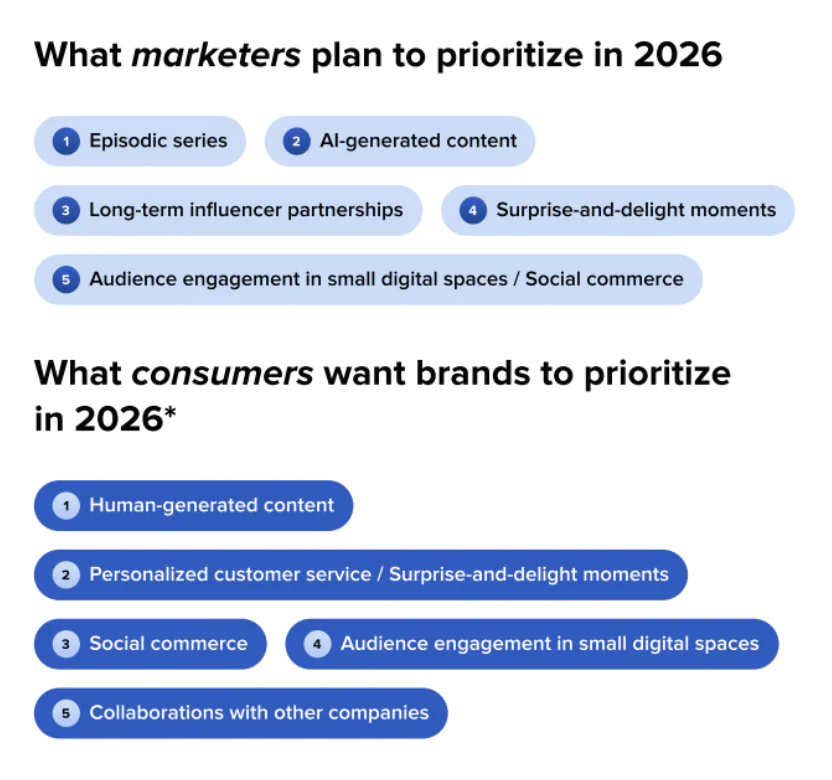 What marketers plan to prioritize in 2026

1 Episodic series
2 AI-generated content
3 Long-term influencer partnerships
4 Surprise-and-delight moments
5 Audience engagement in small digital spaces / Social commerce

What consumers want brands to prioritize in 2026*

1 Human-generated content
2 Personalized customer service / Surprise-and-delight moments
3 Social commerce
4 Audience engagement in small digital spaces
5 Collaborations with other companies